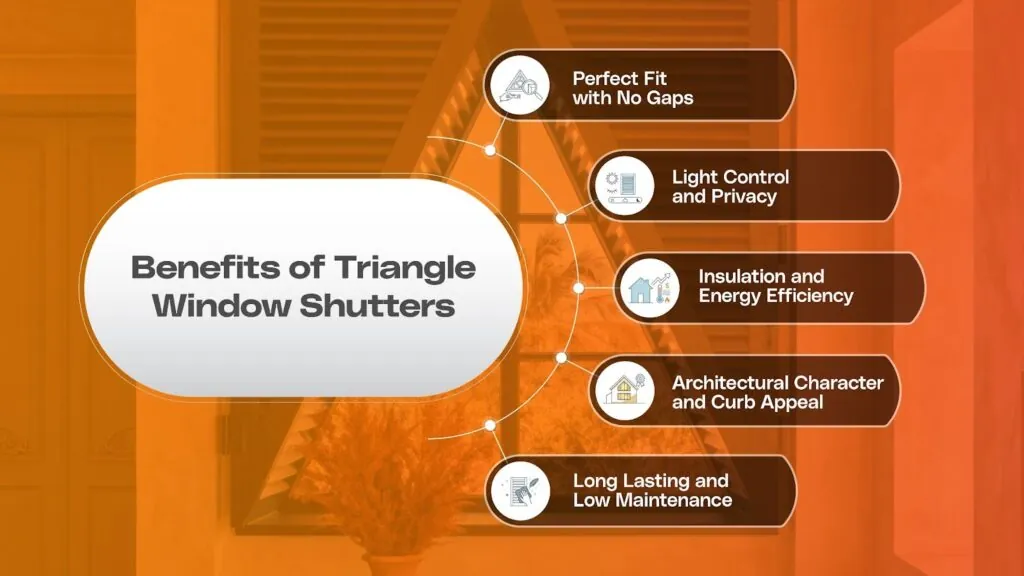 Benefits of Triangle Window Shutters

Perfect Fit with No Gaps

Light Control and Privacy

Insulation and Energy Efficiency

Architectural Character and Curb Appeal

Long Lasting and Low Maintenance